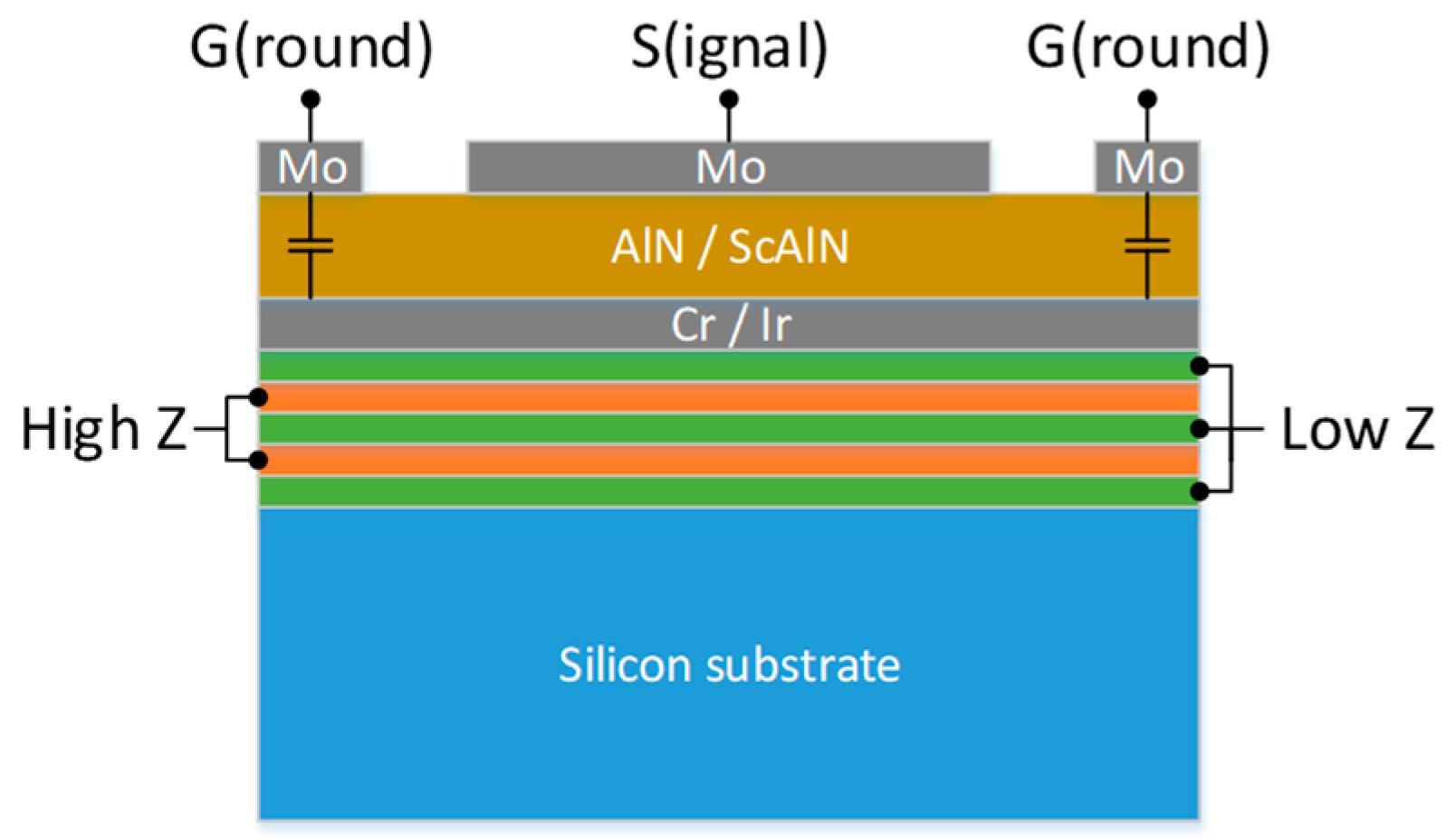 G(round)
S(ignal)
G(round)

Mo
Mo
Mo

AlN / ScAlN

Cr / Ir

High Z
Low Z

Silicon substrate